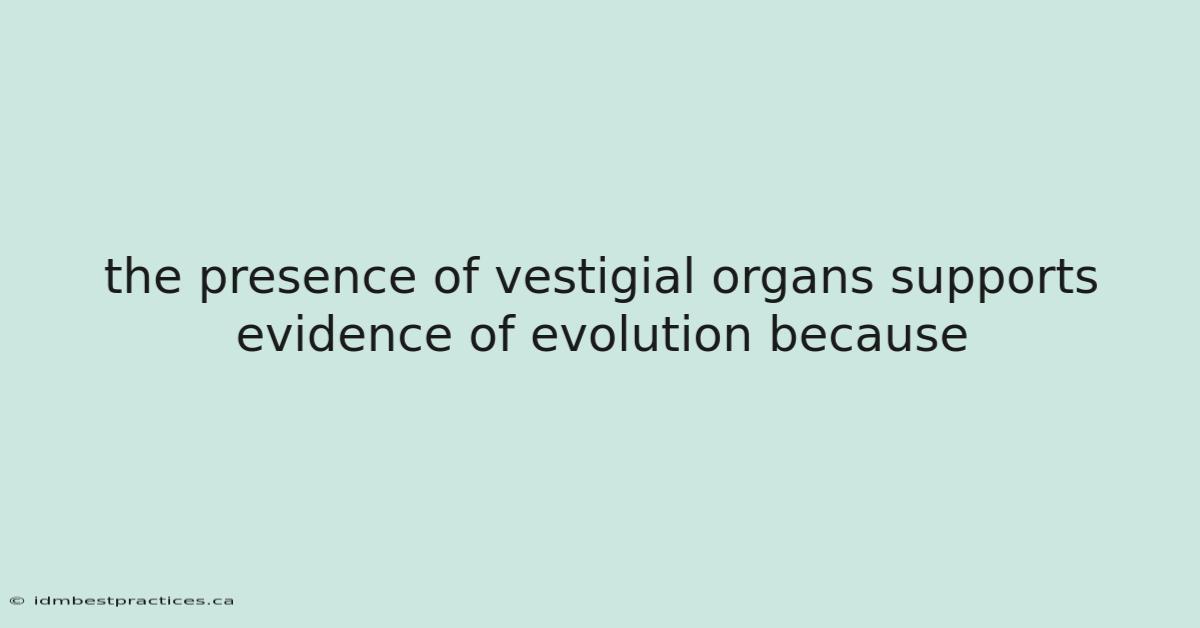 the presence of vestigial organs supports evidence of evolution because

© idmbestpractices.ca